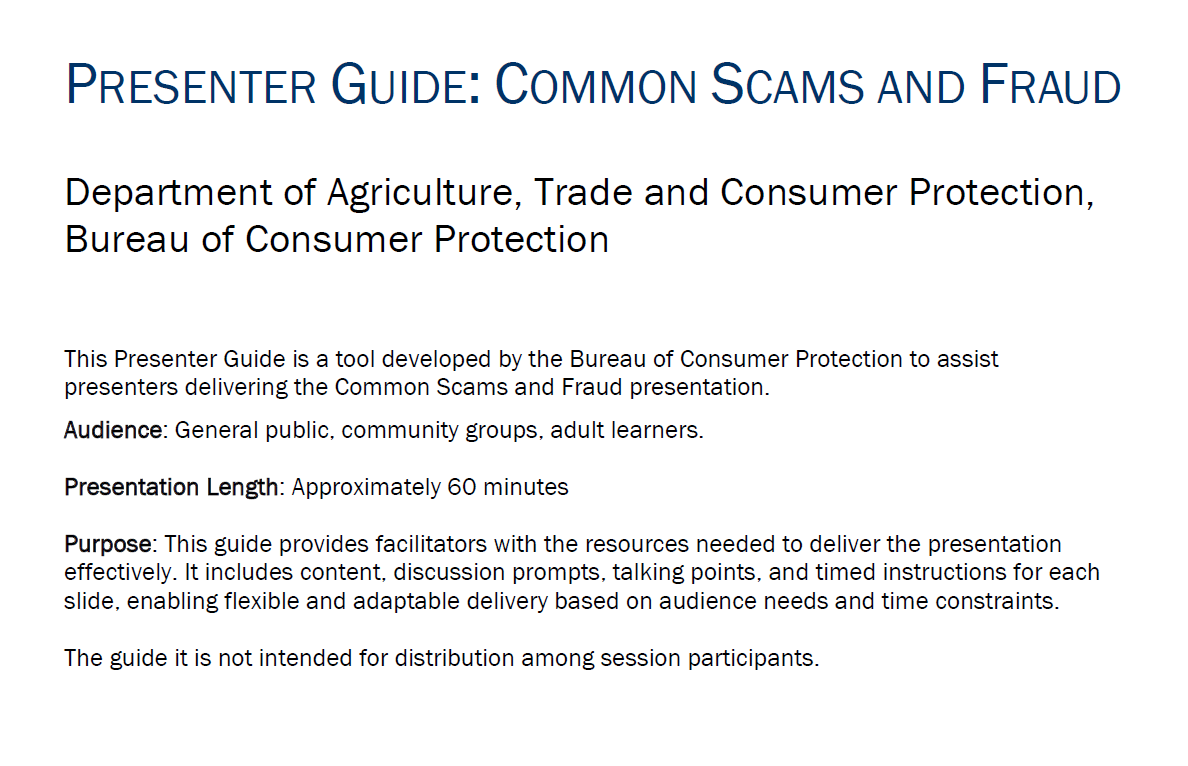 PRESENTER GUIDE: COMMON SCAMS AND FRAUD

Department of Agriculture, Trade and Consumer Protection, Bureau of Consumer Protection

This Presenter Guide is a tool developed by the Bureau of Consumer Protection to assist presenters delivering the Common Scams and Fraud presentation.

Audience: General public, community groups, adult learners.

Presentation Length: Approximately 60 minutes

Purpose: This guide provides facilitators with the resources needed to deliver the presentation effectively. It includes content, discussion prompts, talking points, and timed instructions for each slide, enabling flexible and adaptable delivery based on audience needs and time constraints.

The guide it is not intended for distribution among session participants.